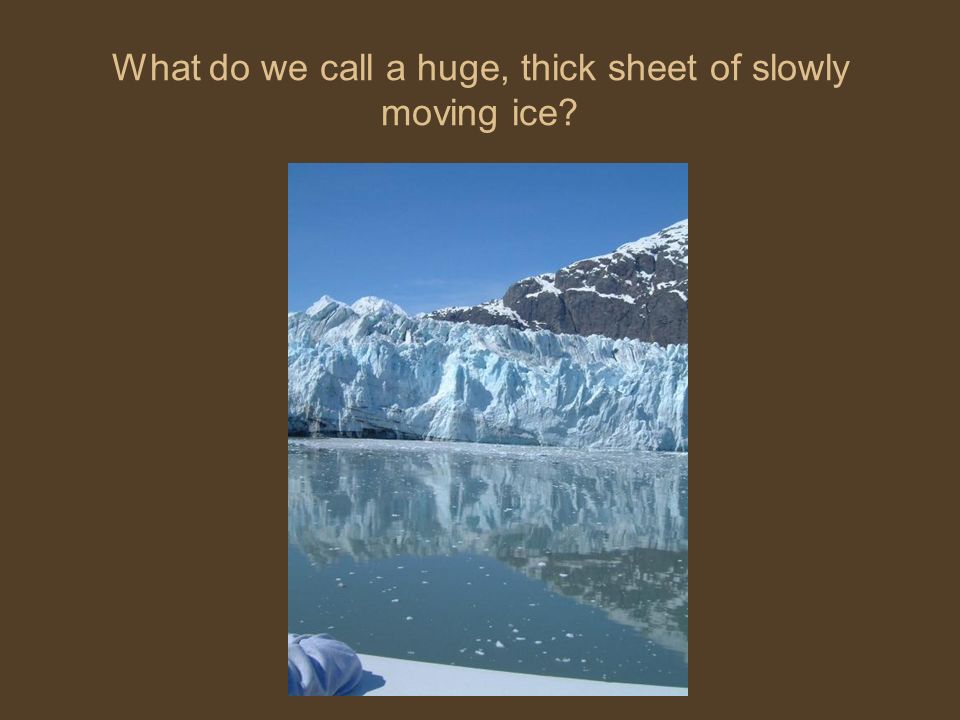 What do we call a huge, thick sheet of slowly moving ice?